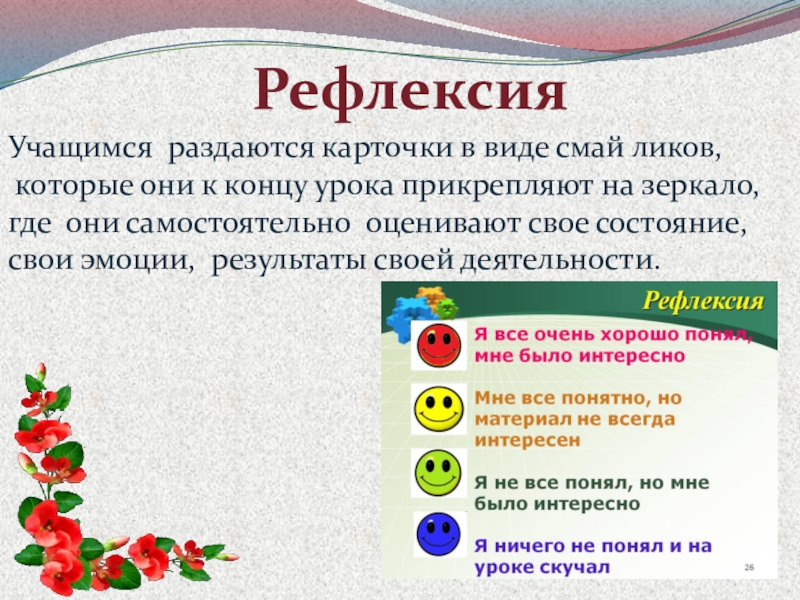 Рефлексия

Учащимся раздаются карточки в виде смай ликов, которые они к концу урока прикрепляют на зеркало, где они самостоятельно оценивают свое состояние, свои эмоции, результаты своей деятельности.

Рефлексия

Я все очень хорошо понял, мне было интересно

Мне все понятно, но материал не всегда интересен

Я не все понял, но мне было интересно

Я ничего не понял и на уроке скучал

26